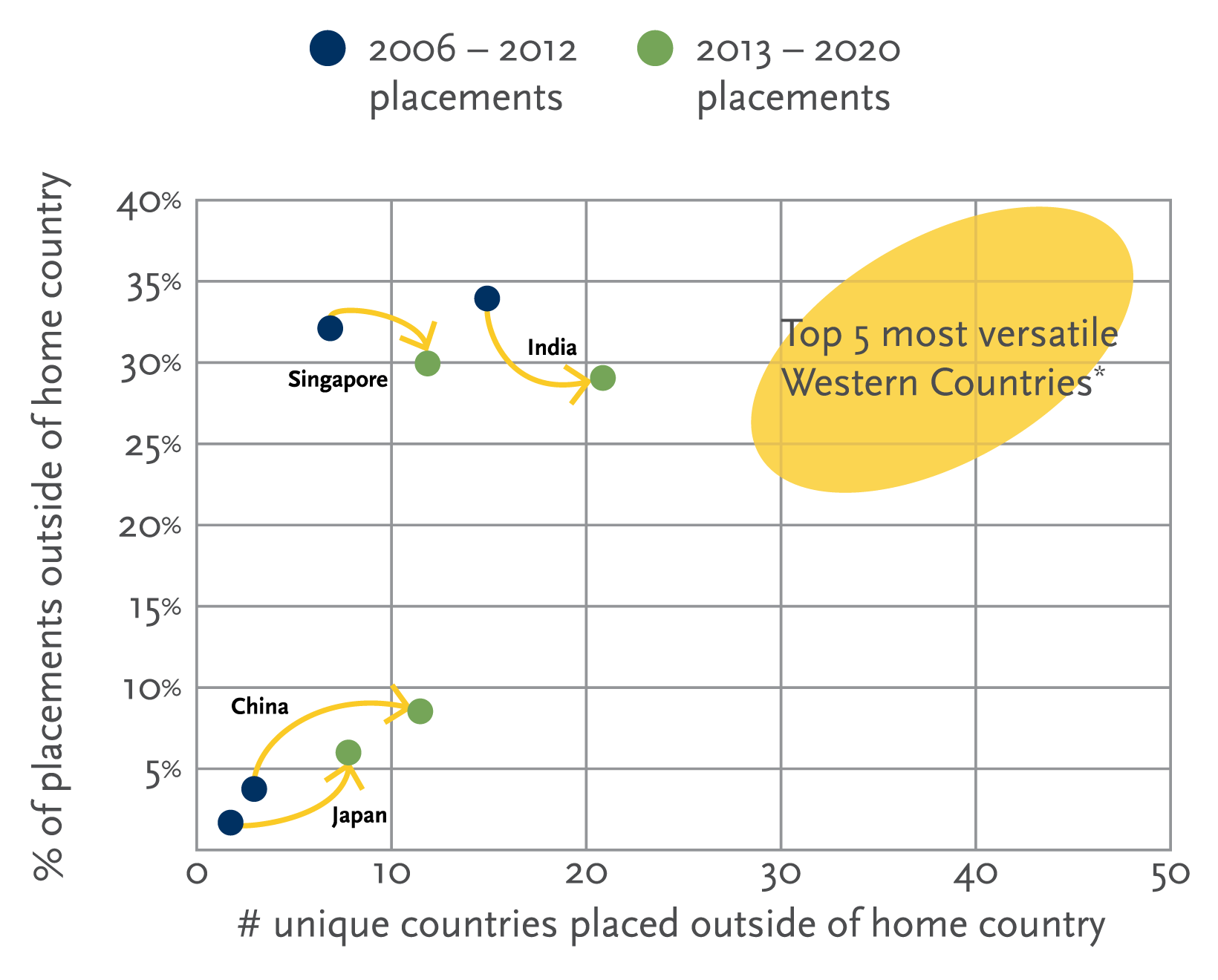 2006 – 2012 placements
2013 – 2020 placements

% of placements outside of home country

40%
35%
30%
25%
20%
15%
10%
5%

Singapore
India
Top 5 most versatile Western Countries*
China
Japan

0
10
20
30
40
50

# unique countries placed outside of home country